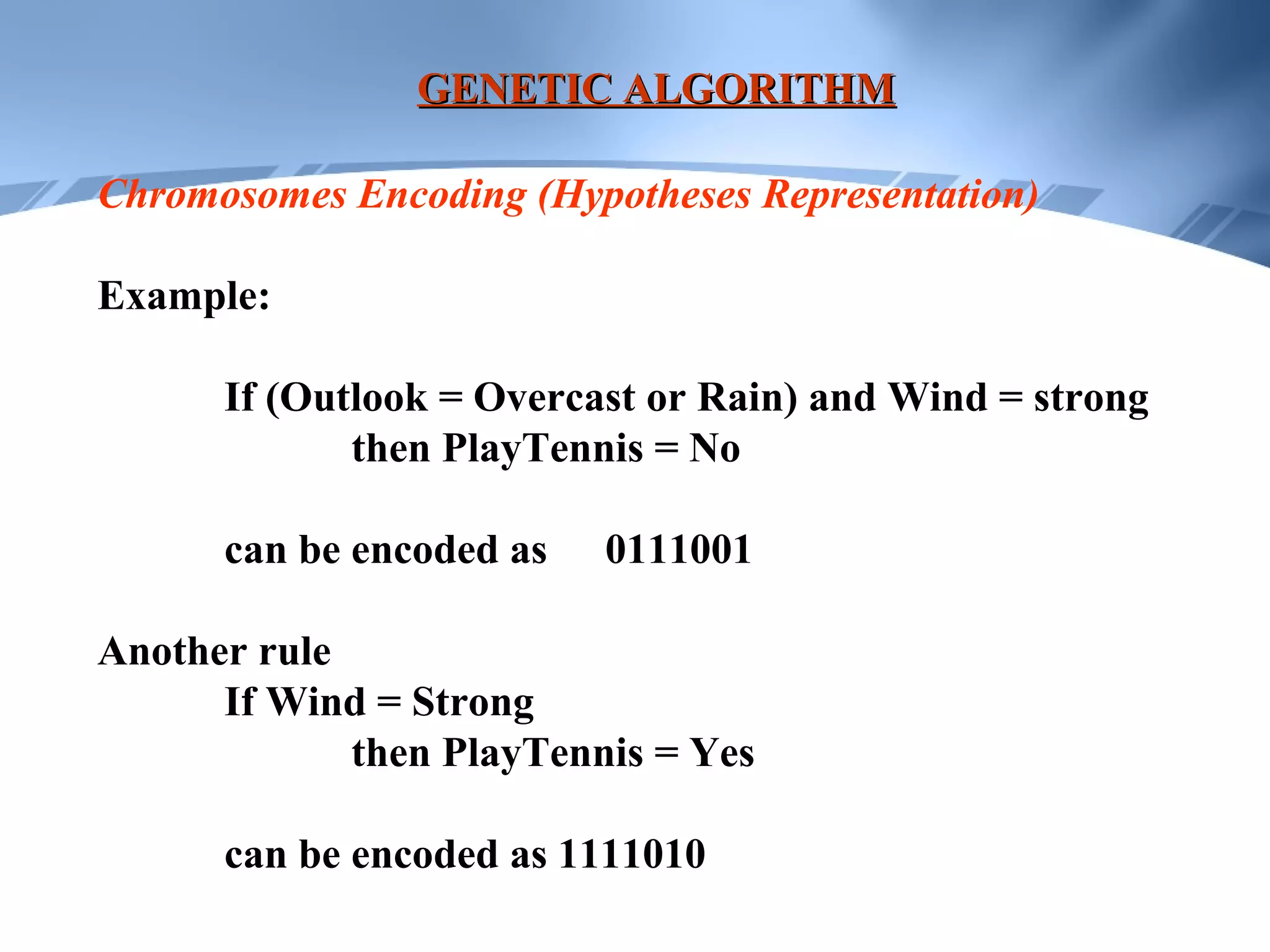 GENETIC ALGORITHM

Chromosomes Encoding (Hypotheses Representation)

Example:

If (Outlook = Overcast or Rain) and Wind = strong
then PlayTennis = No

can be encoded as 0111001

Another rule
If Wind = Strong
then PlayTennis = Yes

can be encoded as 1111010